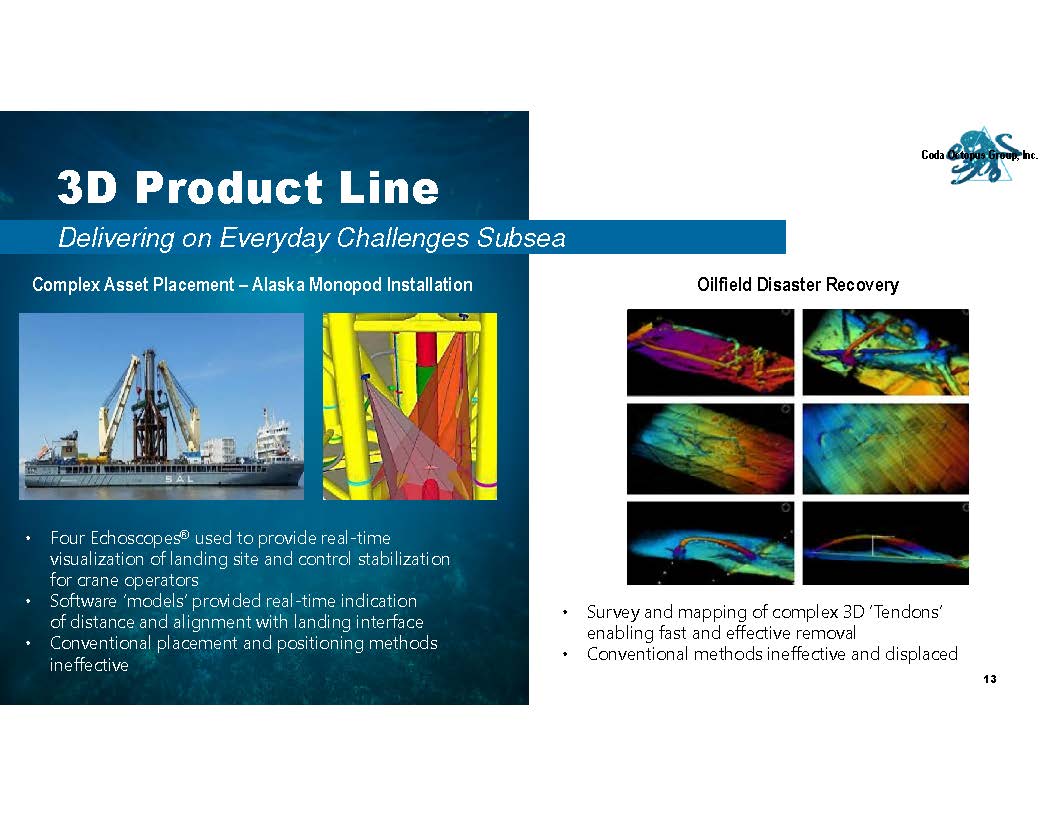 Coda Octopus Group, Inc.

3D Product Line

Delivering on Everyday Challenges Subsea

Complex Asset Placement – Alaska Monopod Installation

SAL

• Four Echoscopes® used to provide real-time visualization of landing site and control stabilization for crane operators
• Software 'models' provided real-time indication of distance and alignment with landing interface
• Conventional placement and positioning methods ineffective

Oilfield Disaster Recovery

• Survey and mapping of complex 3D 'Tendons' enabling fast and effective removal
• Conventional methods ineffective and displaced

13